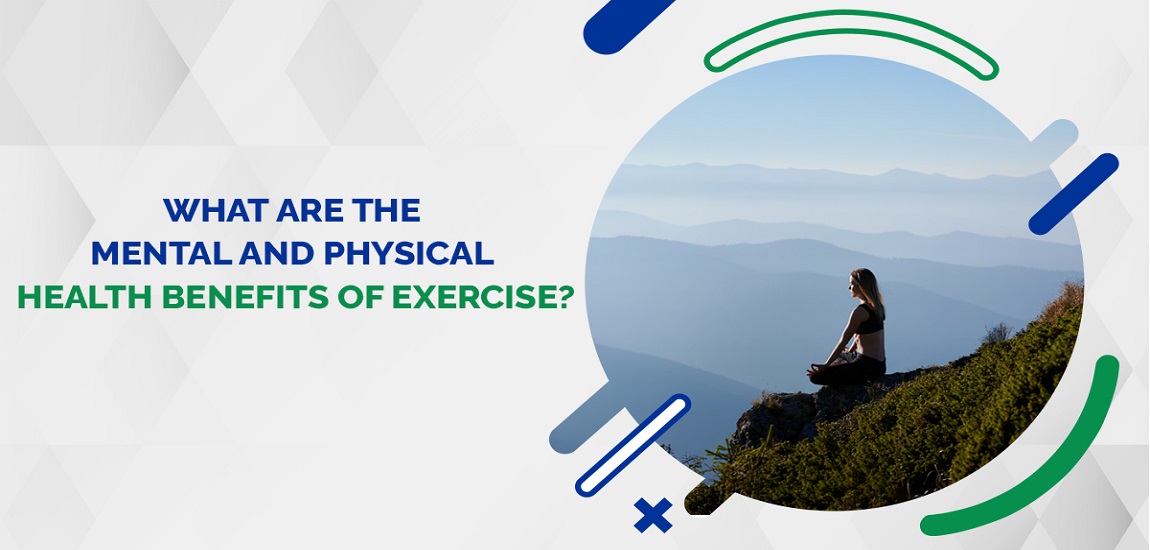 WHAT ARE THE
MENTAL AND PHYSICAL
HEALTH BENEFITS OF EXERCISE?